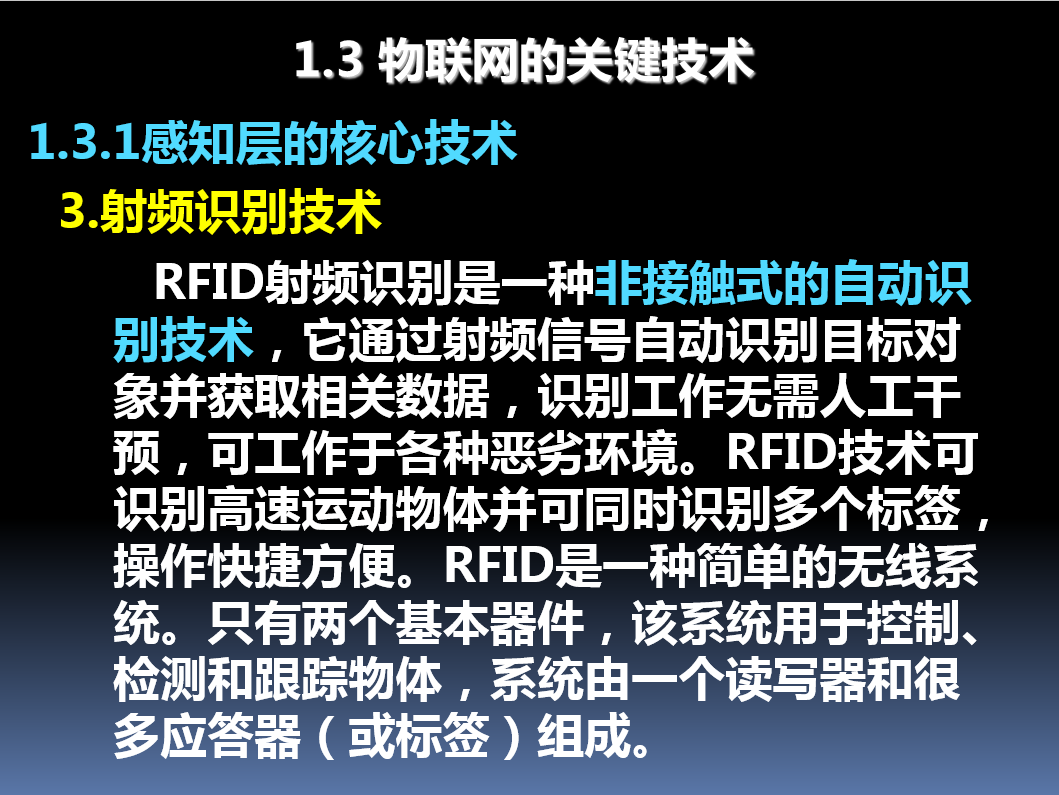 1.3 物联网的关键技术

1.3.1感知层的核心技术

3.射频识别技术

RFID射频识别是一种非接触式的自动识别技术，它通过射频信号自动识别目标对象并获取相关数据，识别工作无需人工干预，可工作于各种恶劣环境。RFID技术可识别高速运动物体并可同时识别多个标签，操作快捷方便。RFID是一种简单的无线系统。只有两个基本器件，该系统用于控制、检测和跟踪物体，系统由一个读写器和很多应答器（或标签）组成。